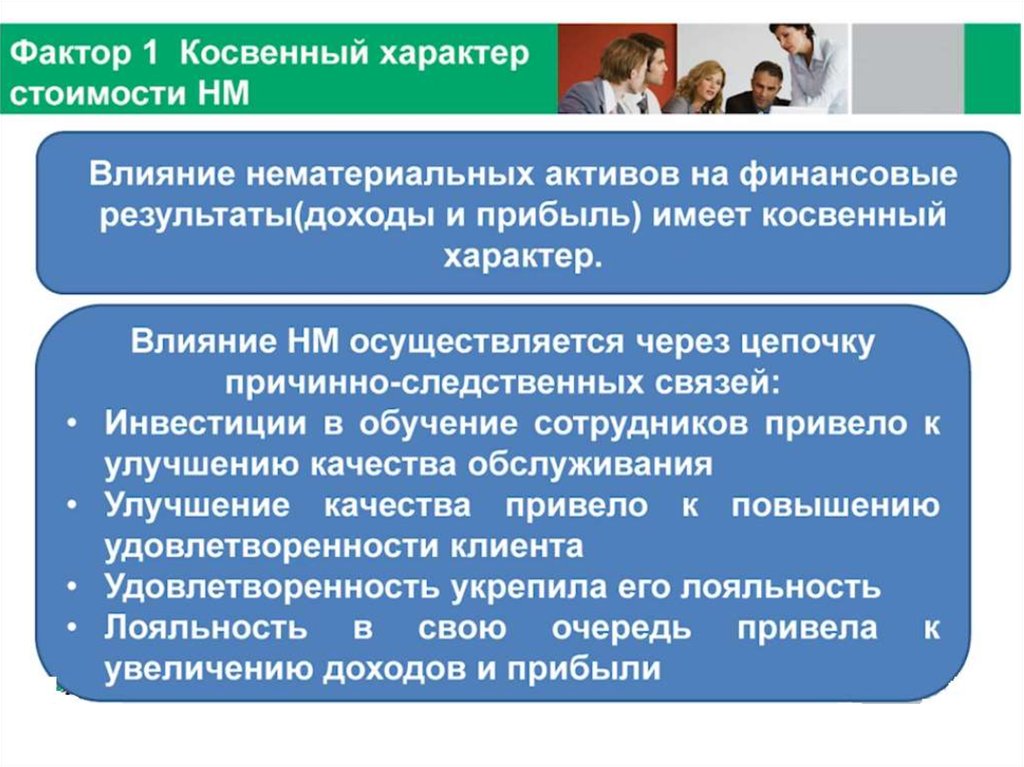 Фактор 1 Косвенный характер стоимости НМ

Влияние нематериальных активов на финансовые результаты(доходы и прибыль) имеет косвенный характер.

Влияние НМ осуществляется через цепочку причинно-следственных связей:
• Инвестиции в обучение сотрудников привело к улучшению качества обслуживания
• Улучшение качества привело к повышению удовлетворенности клиента
• Удовлетворенность укрепила его лояльность
• Лояльность в свою очередь привела к увеличению доходов и прибыли